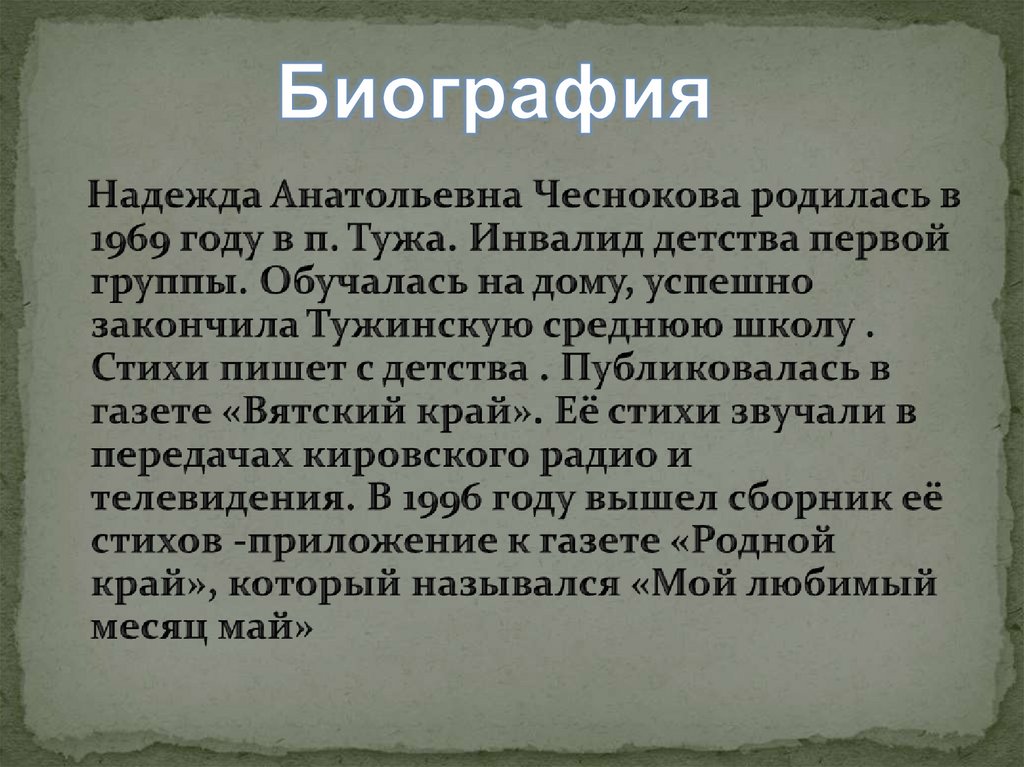 Биография

Надежда Анатольевна Чеснокова родилась в 1969 году в п. Тужа. Инвалид детства первой группы. Обучалась на дому, успешно закончила Тужинскую среднюю школу . Стихи пишет с детства . Публиковалась в газете «Вятский край». Её стихи звучали в передачах кировского радио и телевидения. В 1996 году вышел сборник её стихов -приложение к газете «Родной край», который назывался «Мой любимый месяц май»